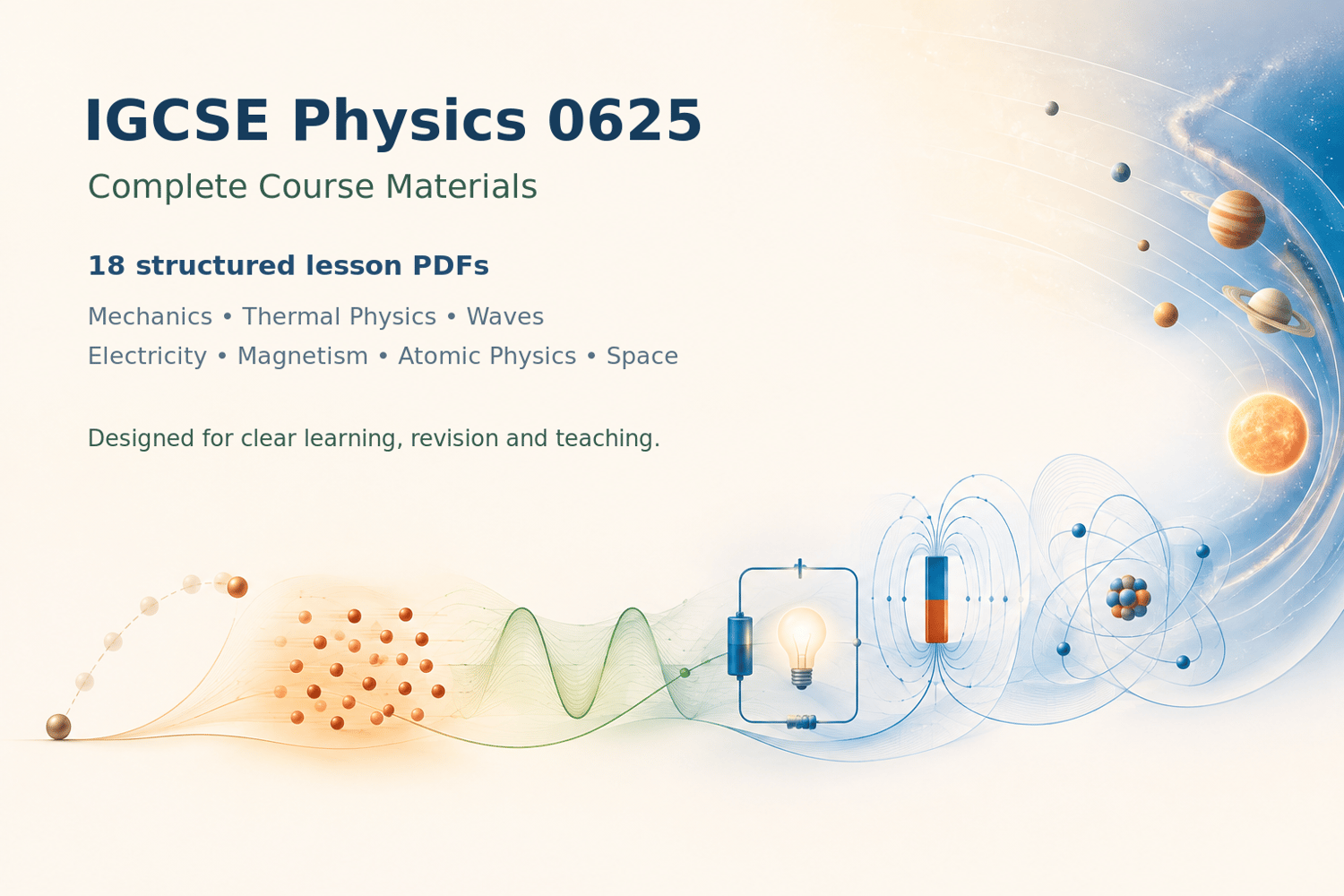 IGCSE Physics 0625

Complete Course Materials

18 structured lesson PDFs

Mechanics • Thermal Physics • Waves
Electricity • Magnetism • Atomic Physics • Space

Designed for clear learning, revision and teaching.